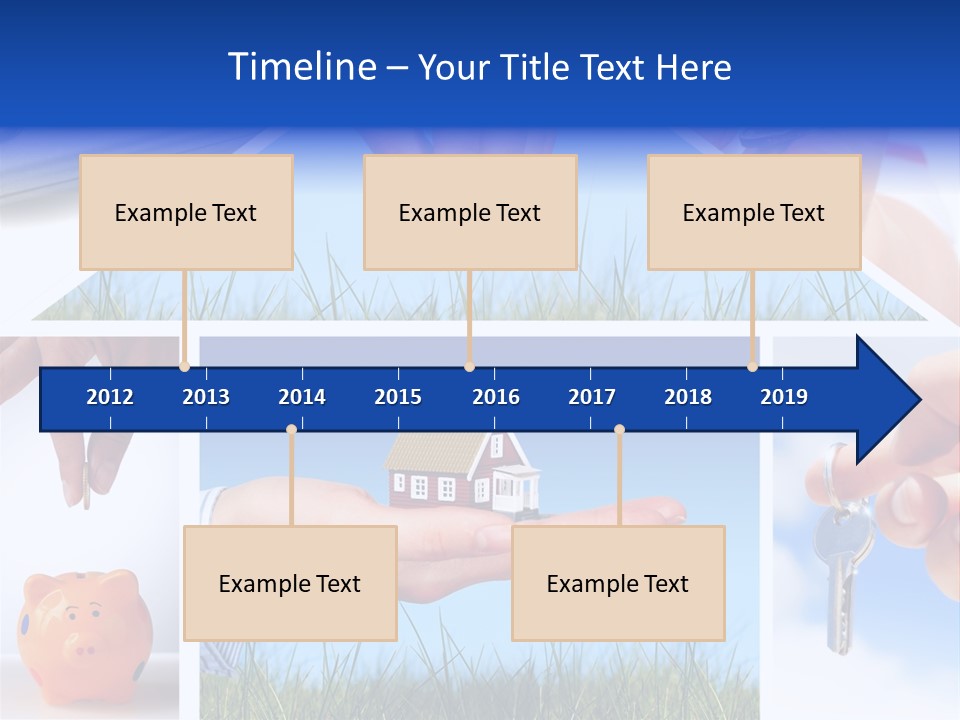 Timeline – Your Title Text Here

Example Text

Example Text

Example Text

2012 2013 2014 2015 2016 2017 2018 2019

Example Text

Example Text